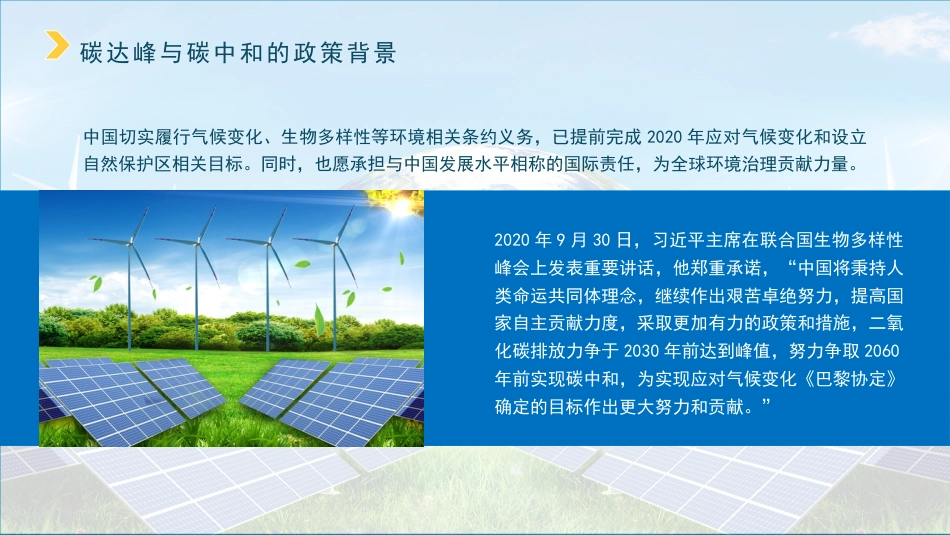 碳达峰与碳中和的政策背景

中国切实履行气候变化、生物多样性等环境相关条约义务，已提前完成 2020 年应对气候变化和设立自然保护区相关目标。同时，也愿承担与中国发展水平相称的国际责任，为全球环境治理贡献力量。

2020 年 9 月 30 日，习近平主席在联合国生物多样性峰会上发表重要讲话，他郑重承诺，“中国将秉持人类命运共同体理念，继续作出艰苦卓绝努力，提高国家自主贡献力度，采取更加有力的政策和措施，二氧化碳排放力争于 2030 年前达到峰值，努力争取 2060 年前实现碳中和，为实现应对气候变化《巴黎协定》确定的目标作出更大努力和贡献。”